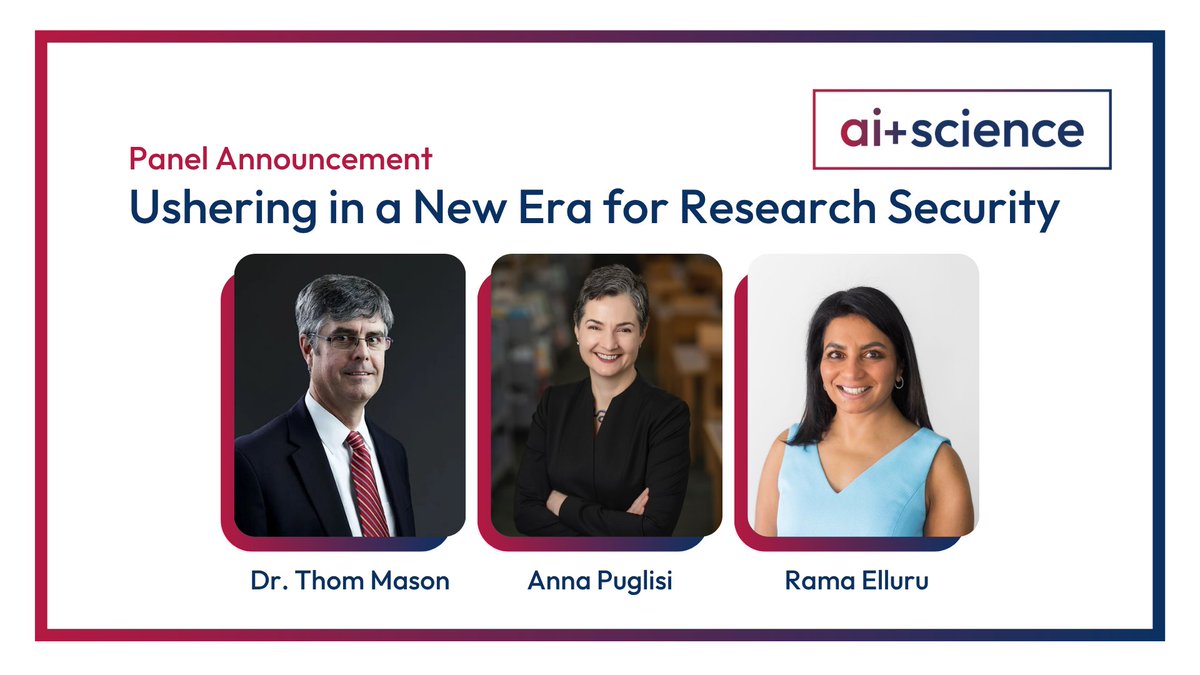 ai+science

Panel Announcement

Ushering in a New Era for Research Security

Dr. Thom Mason

Anna Puglisi

Rama Elluru